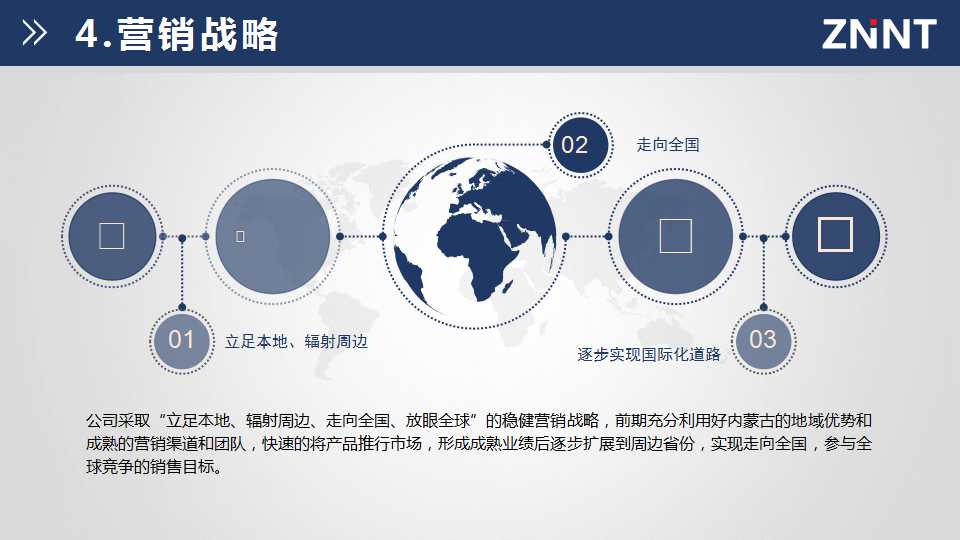 4.营销战略

ZNNT

02 走向全国

01 立足本地、辐射周边

03 逐步实现国际化道路

公司采取“立足本地、辐射周边、走向全国、放眼全球”的稳健营销战略，前期充分利用好内蒙古的地域优势和成熟的营销渠道和团队，快速的将产品推行市场，形成成熟业绩后逐步扩展到周边省份，实现走向全国，参与全球竞争的销售目标。